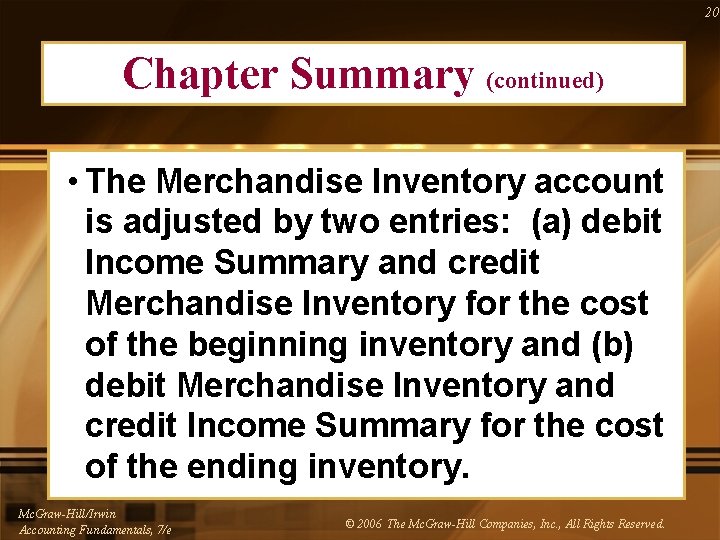 20

Chapter Summary (continued)

• The Merchandise Inventory account is adjusted by two entries: (a) debit Income Summary and credit Merchandise Inventory for the cost of the beginning inventory and (b) debit Merchandise Inventory and credit Income Summary for the cost of the ending inventory.

McGraw-Hill/Irwin
Accounting Fundamentals, 7/e

© 2006 The McGraw-Hill Companies, Inc., All Rights Reserved.